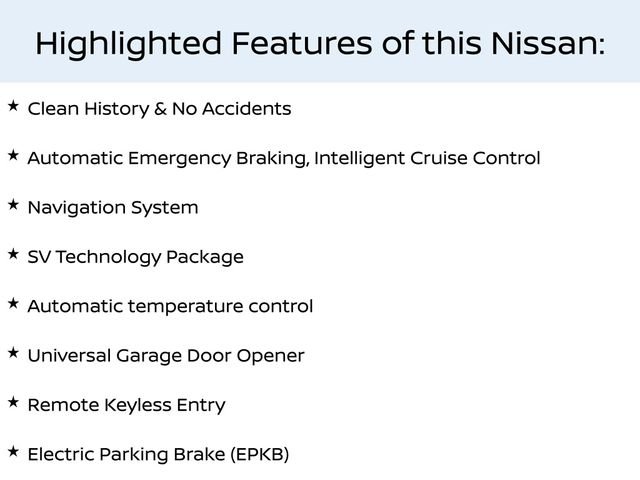 Highlighted Features of this Nissan:

★ Clean History & No Accidents

★ Automatic Emergency Braking, Intelligent Cruise Control

★ Navigation System

★ SV Technology Package

★ Automatic temperature control

★ Universal Garage Door Opener

★ Remote Keyless Entry

★ Electric Parking Brake (EPKB)